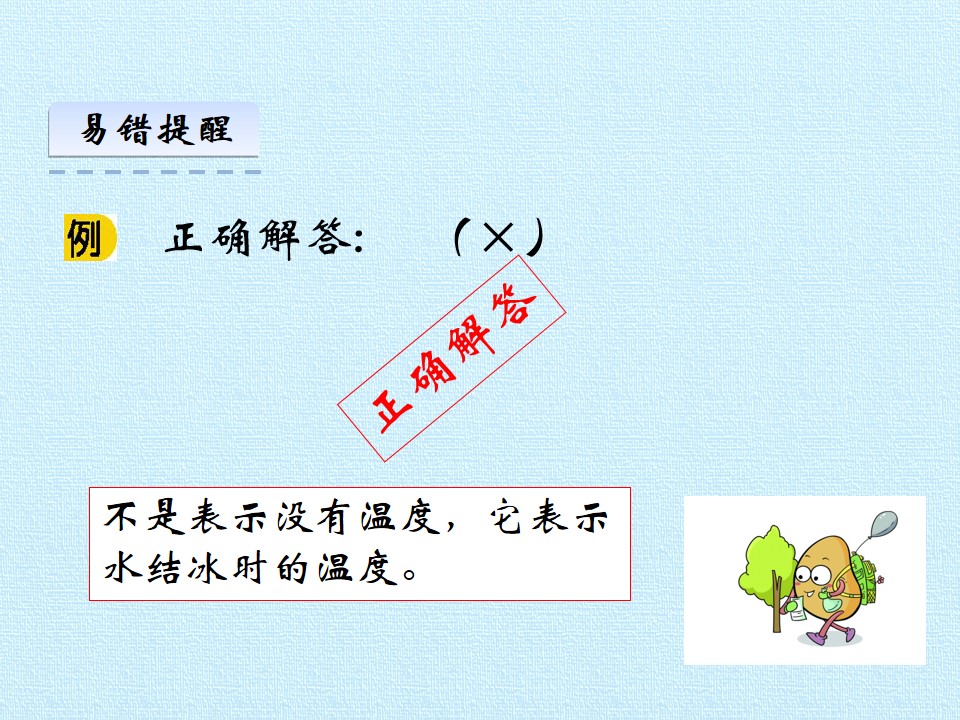 易错提醒

例 正确解答: （×）

正确解答

不是表示没有温度，它表示水结冰时的温度。